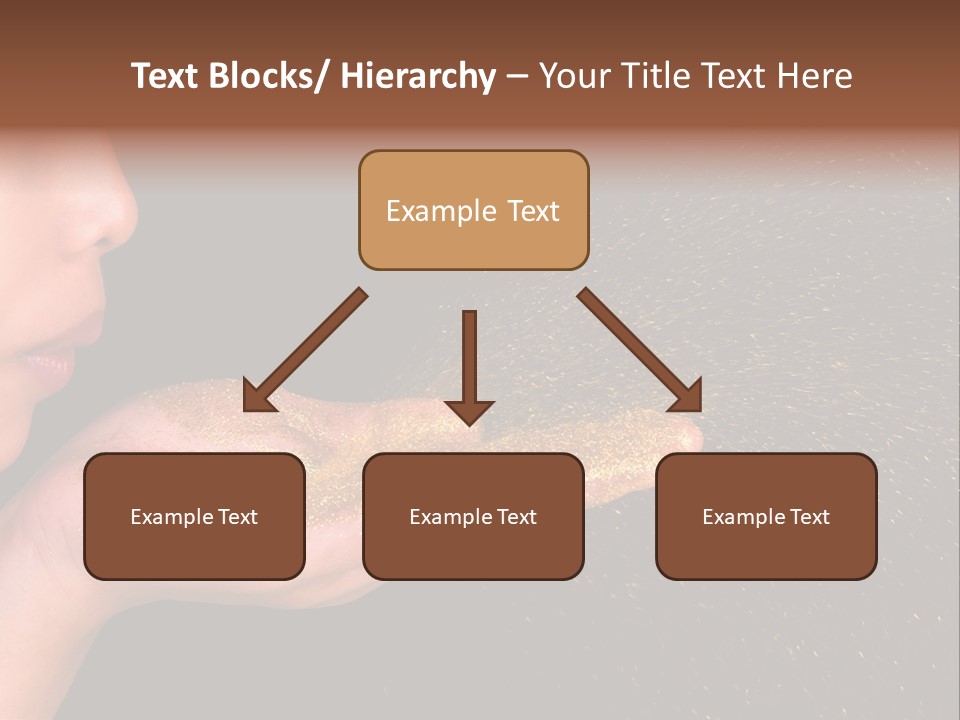 Text Blocks/ Hierarchy – Your Title Text Here

Example Text

Example Text

Example Text

Example Text